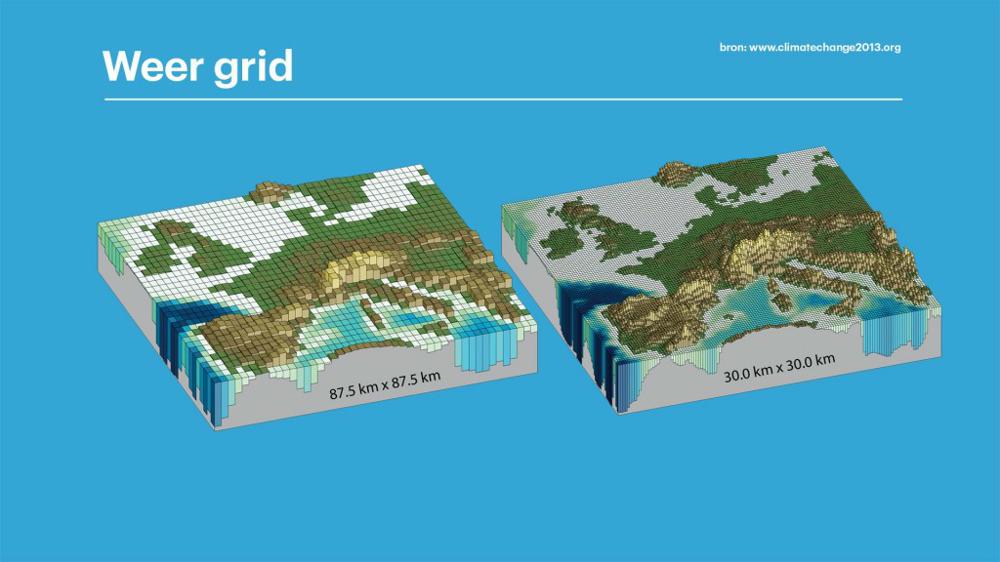 Weer grid

bron: www.climatechange2013.org

87.5 km x 87.5 km

30.0 km x 30.0 km